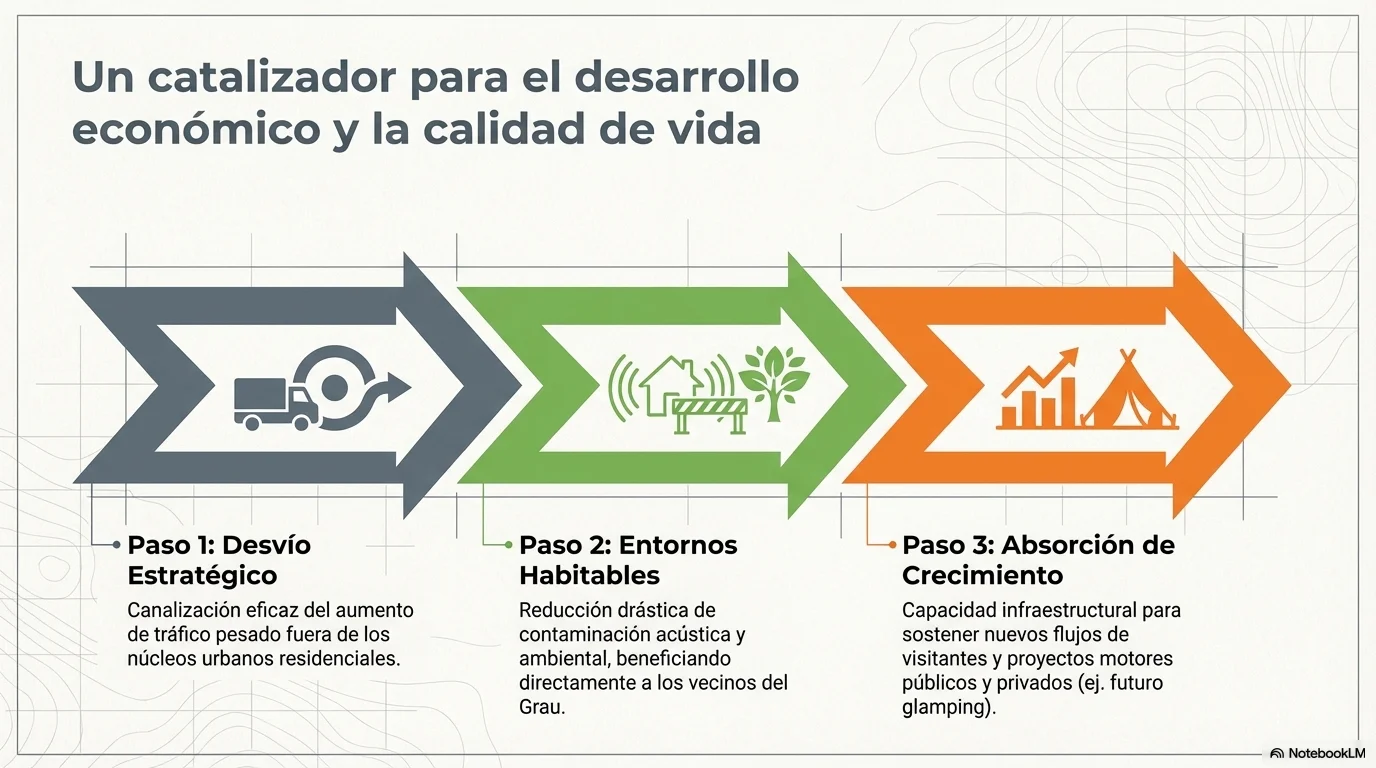 Un catalizador para el desarrollo económico y la calidad de vida

Paso 1: Desvío Estratégico

Canalización eficaz del aumento de tráfico pesado fuera de los núcleos urbanos residenciales.

Paso 2: Entornos Habitables

Reducción drástica de contaminación acústica y ambiental, beneficiando directamente a los vecinos del Grau.

Paso 3: Absorción de Crecimiento

Capacidad infraestructural para sostener nuevos flujos de visitantes y proyectos motores públicos y privados (ej. futuro glamping).

NotebookLM